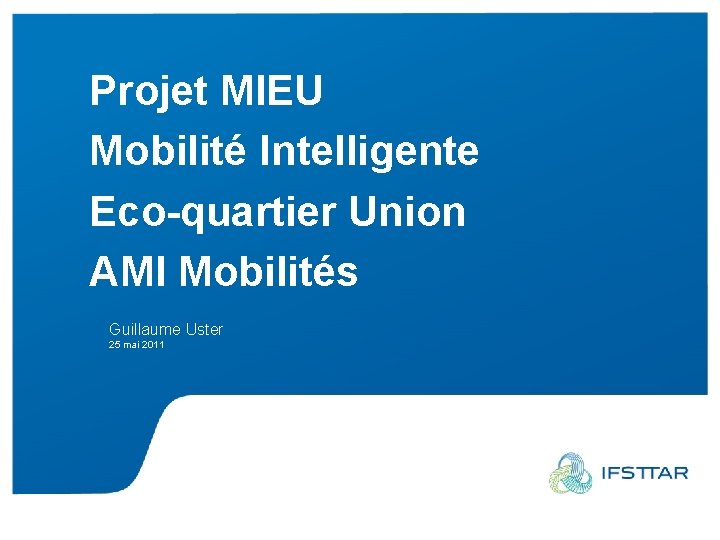 Projet MIEU
Mobilité Intelligente
Eco-quartier Union
AMI Mobilités

Guillaume Uster
25 mai 2011

IFSTTAR